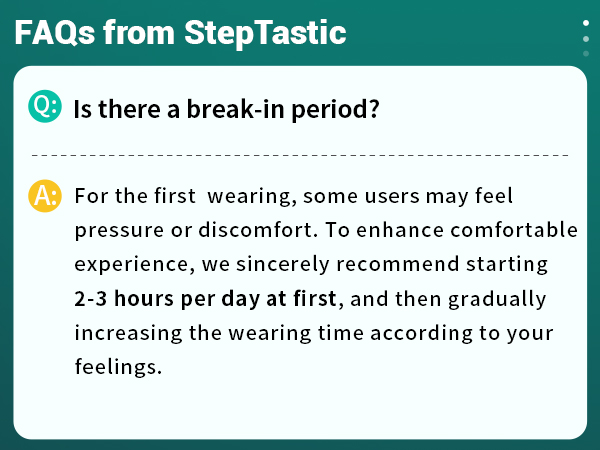 FAQs from StepTastic

Q: Is there a break-in period?

A: For the first  wearing, some users may feel pressure or discomfort. To enhance comfortable experience, we sincerely recommend starting 2-3 hours per day at first, and then gradually increasing the wearing time according to your feelings.